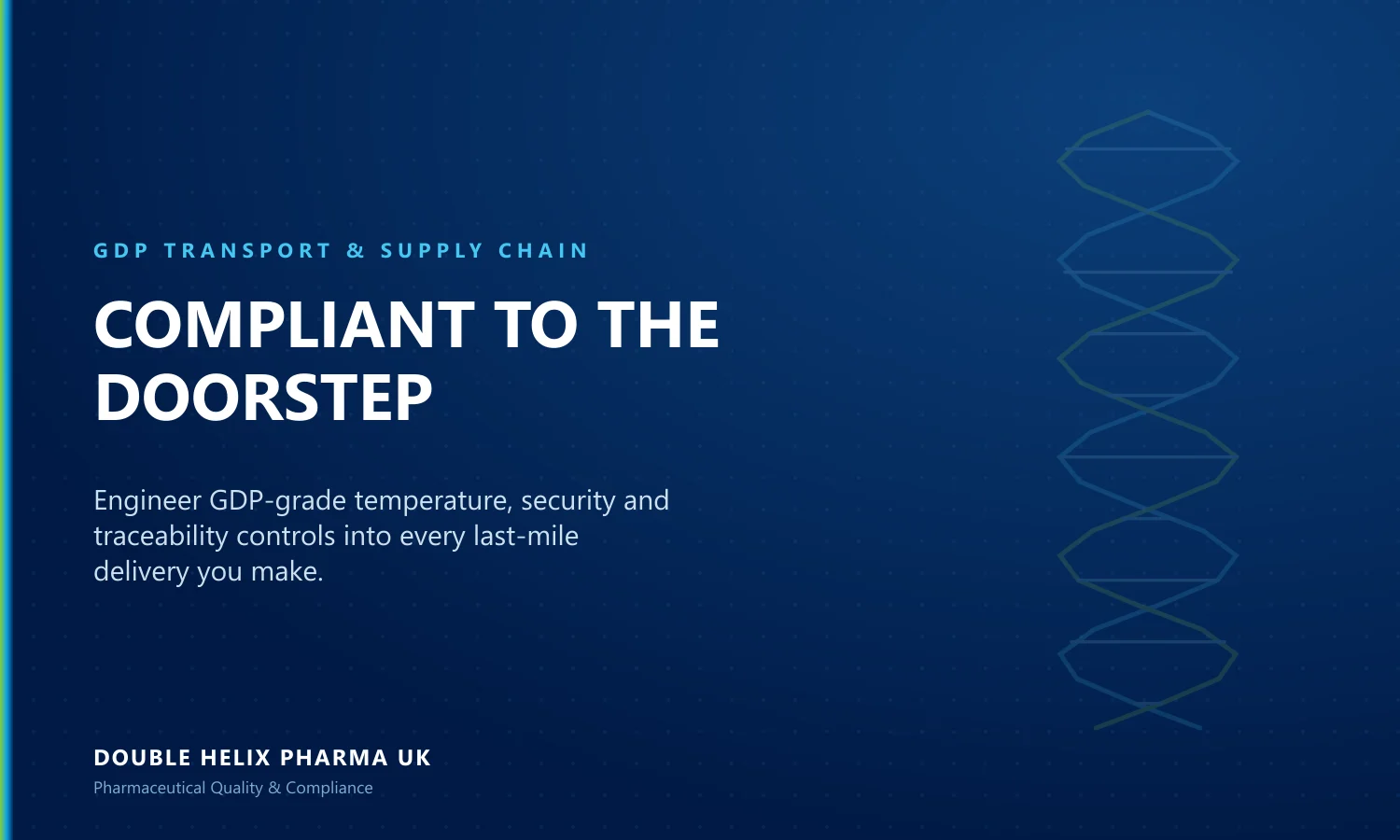 GDP TRANSPORT & SUPPLY CHAIN

COMPLIANT TO THE DOORSTEP

Engineer GDP-grade temperature, security and traceability controls into every last-mile delivery you make.

DOUBLE HELIX PHARMA UK

Pharmaceutical Quality & Compliance